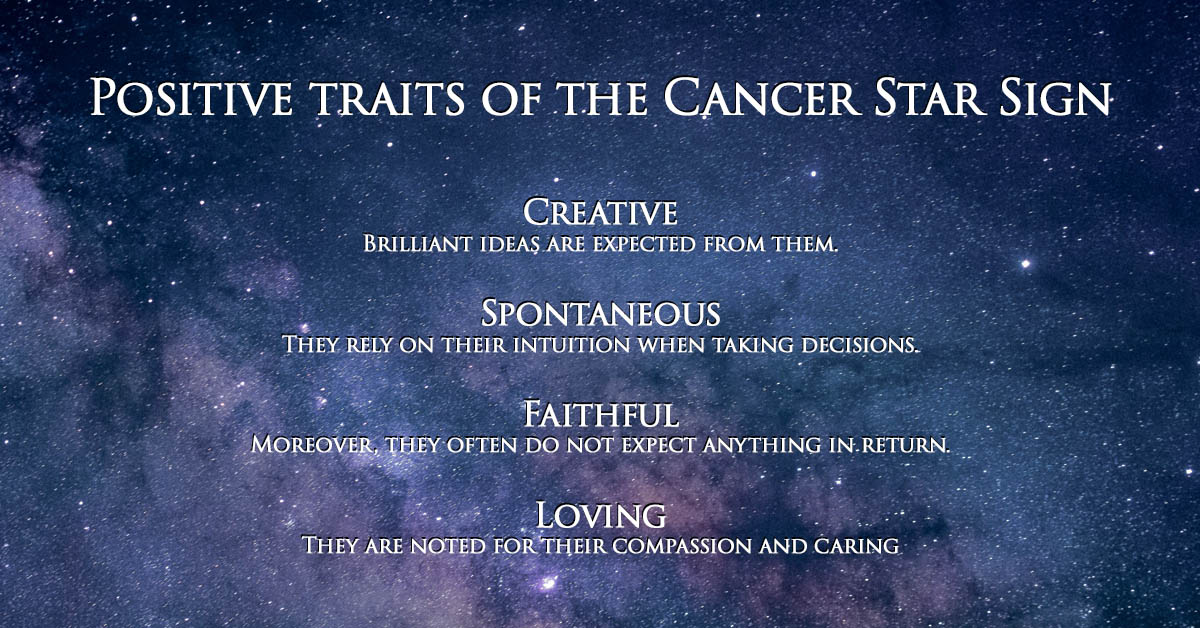 Positive traits of the Cancer Star Sign

Creative
Brilliant ideas are expected from them.

Spontaneous
They rely on their intuition when taking decisions.

Faithful
Moreover, they often do not expect anything in return.

Loving
They are noted for their compassion and caring